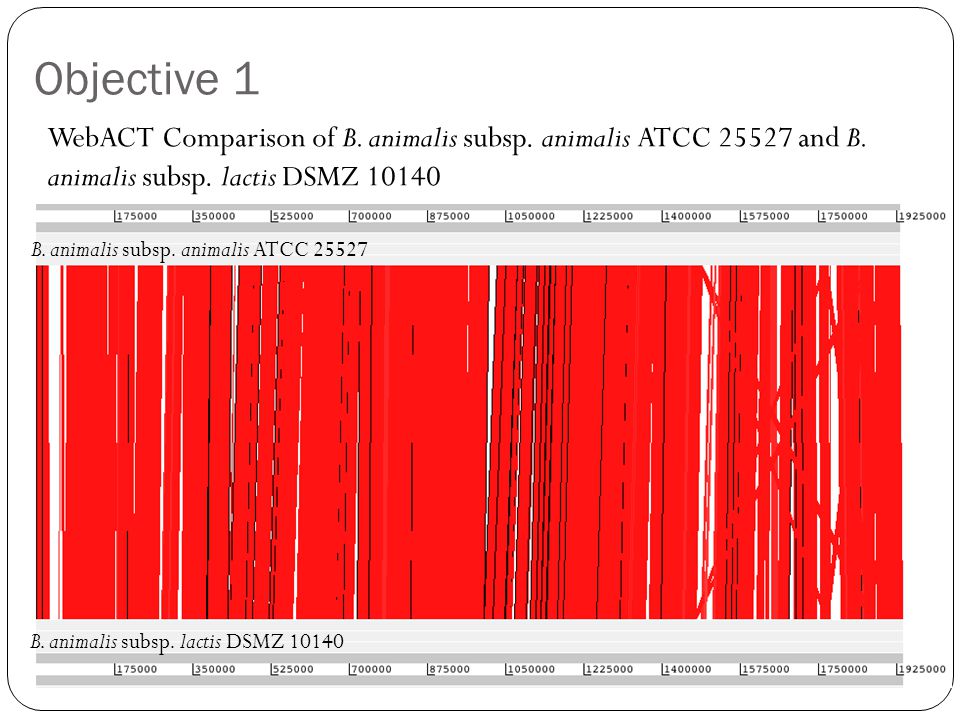 Objective 1

WebACT Comparison of B. animalis subsp. animalis ATCC 25527 and B. animalis subsp. lactis DSMZ 10140

175000 350000 525000 700000 875000 1050000 1225000 1400000 1575000 1750000 1925000

B. animalis subsp. animalis ATCC 25527

B. animalis subsp. lactis DSMZ 10140

175000 350000 525000 700000 875000 1050000 1225000 1400000 1575000 1750000 1925000